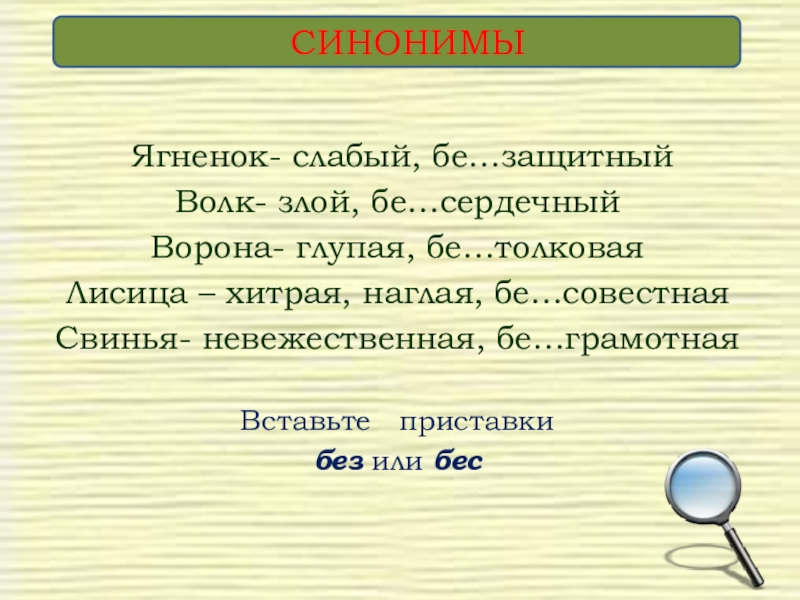 СИНОНИМЫ

Ягненок- слабый, бе…защитный
Волк- злой, бе…сердечный
Ворона- глупая, бе…толковая
Лисица – хитрая, наглая, бе…совестная
Свинья- невежественная, бе…грамотная

Вставьте приставки
без или бес